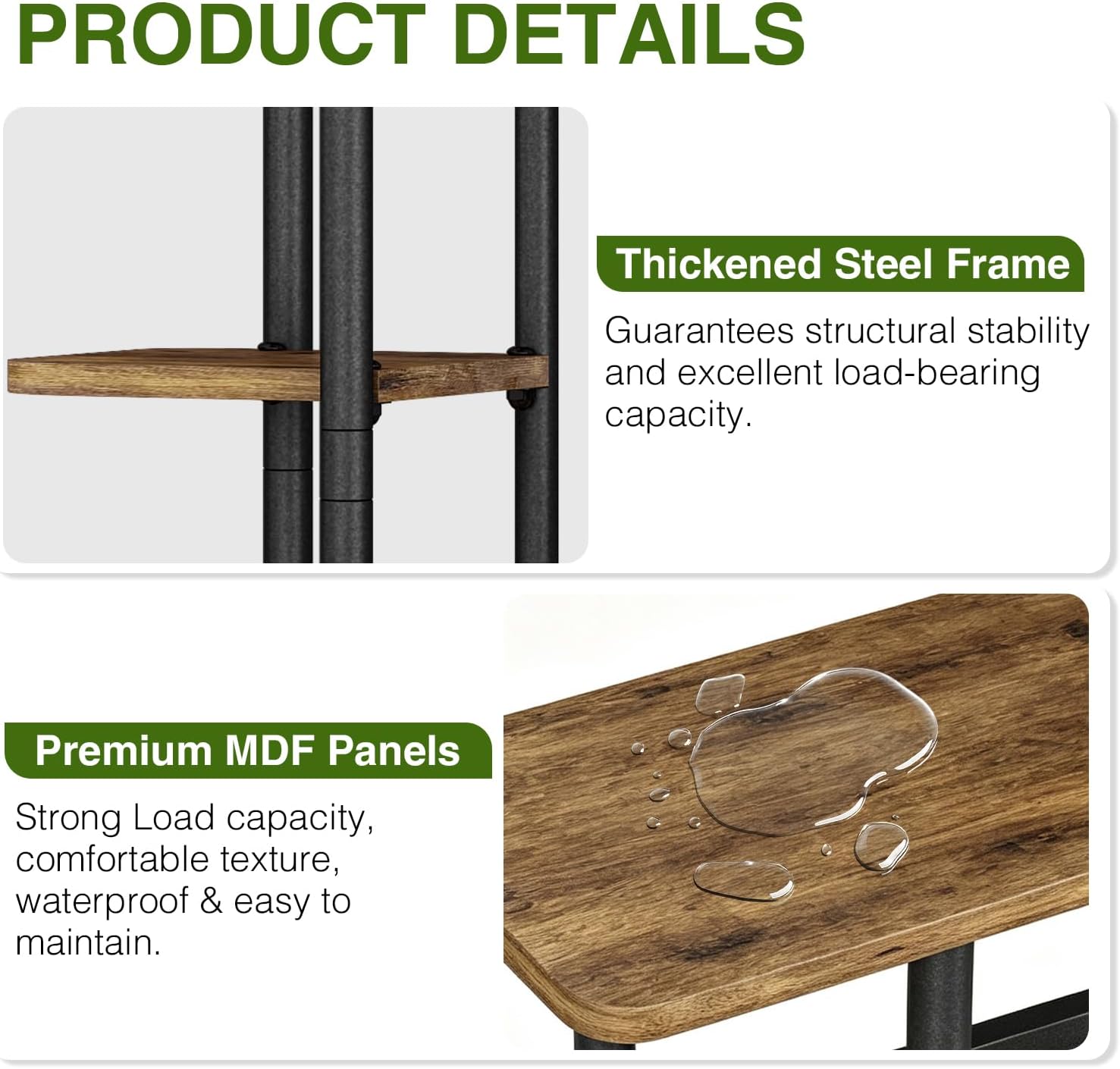 PRODUCT DETAILS

Thickened Steel Frame

Guarantees structural stability and excellent load-bearing capacity.

Premium MDF Panels

Strong Load capacity, comfortable texture, waterproof & easy to maintain.